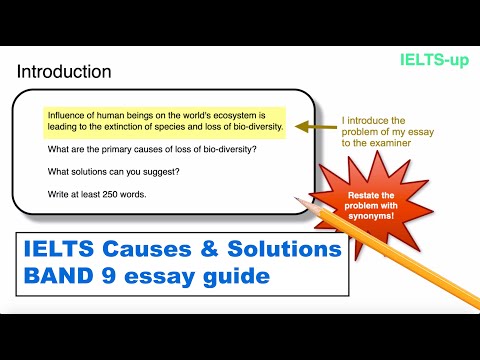 IELTS-up

Introduction

Influence of human beings on the world's ecosystem is leading to the extinction of species and loss of bio-diversity.

What are the primary causes of loss of bio-diversity?

What solutions can you suggest?

Write at least 250 words.

I introduce the problem of my essay to the examiner

Restate the problem with synonyms!

IELTS Causes & Solutions BAND 9 essay guide